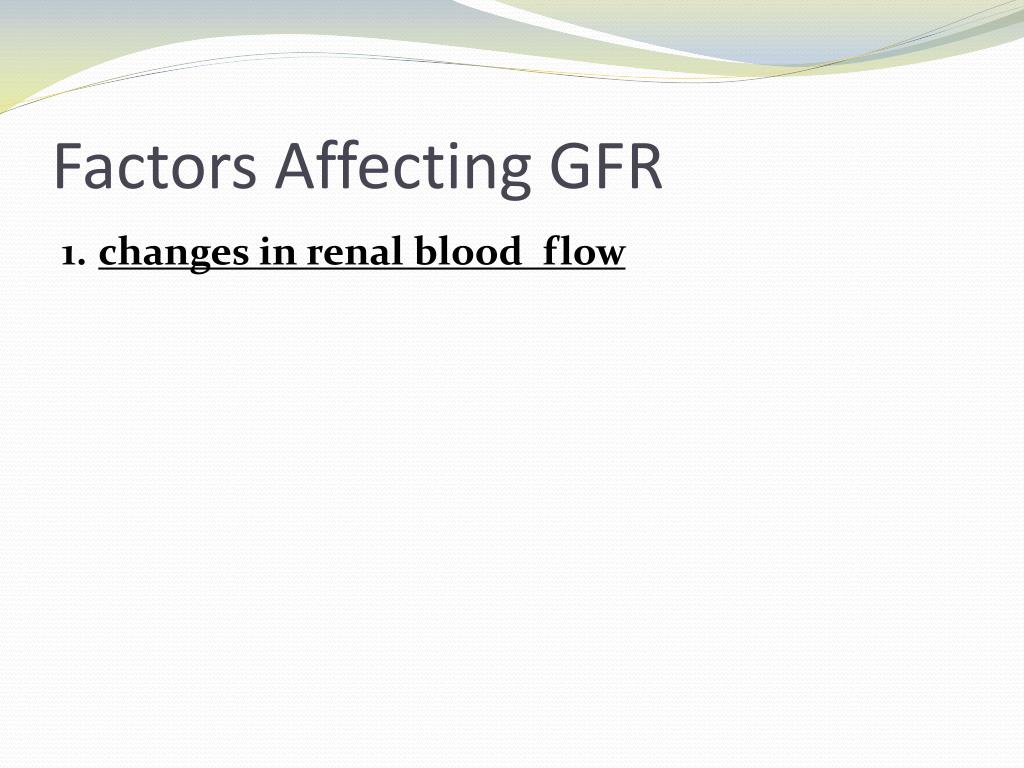 Factors Affecting GFR

1. changes in renal blood flow